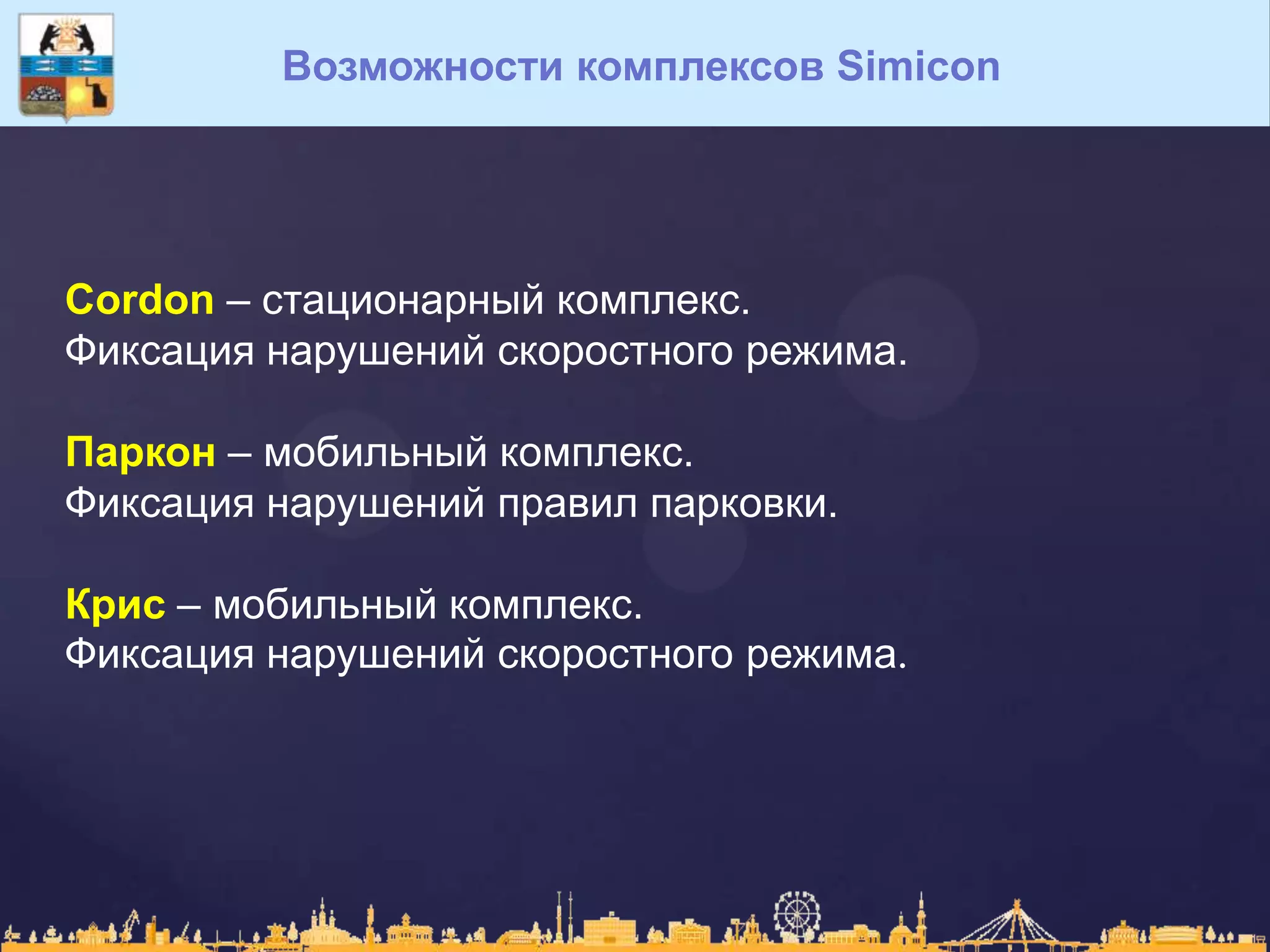 Возможности комплексов Simicon

Cordon – стационарный комплекс.
Фиксация нарушений скоростного режима.

Паркон – мобильный комплекс.
Фиксация нарушений правил парковки.

Крис – мобильный комплекс.
Фиксация нарушений скоростного режима.